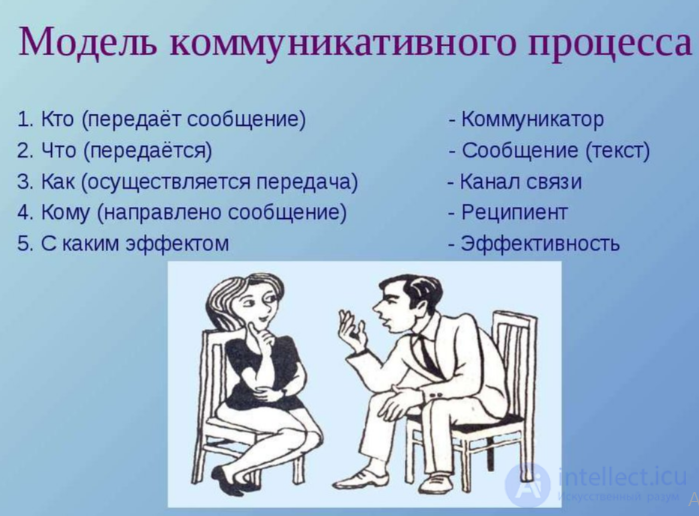 Модель коммуникативного процесса

1. Кто (передаёт сообщение) - Коммуникатор
2. Что (передаётся) - Сообщение (текст)
3. Как (осуществляется передача) - Канал связи
4. Кому (направлено сообщение) - Реципиент
5. С каким эффектом - Эффективность

intellect.icu
Искусственный разум